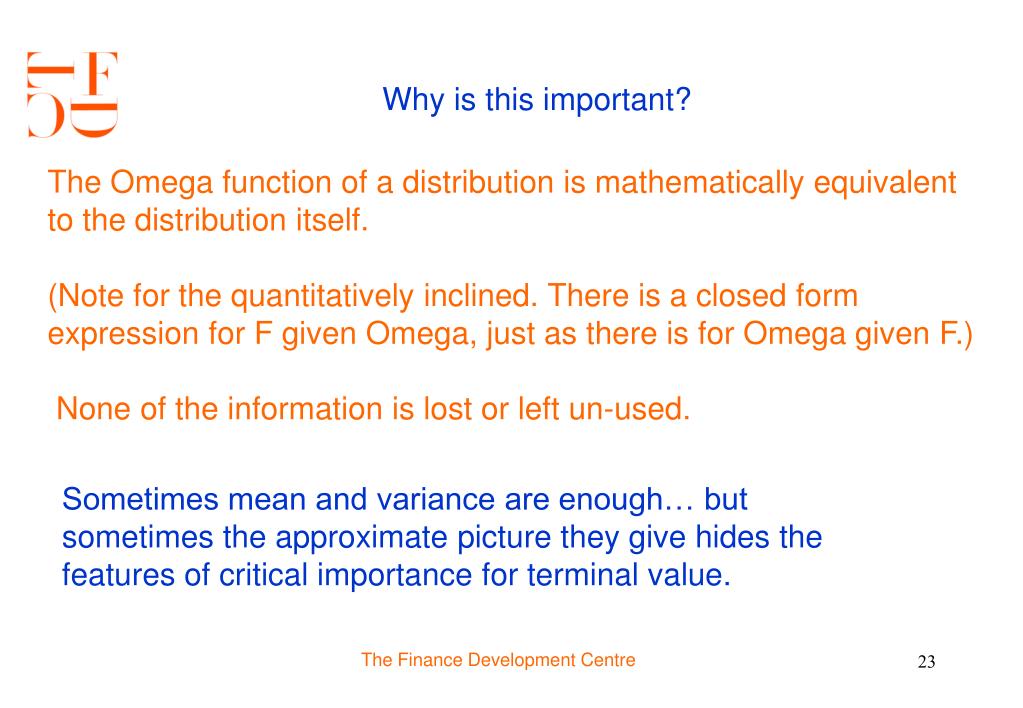 Why is this important?

The Omega function of a distribution is mathematically equivalent to the distribution itself.

(Note for the quantitatively inclined. There is a closed form expression for F given Omega, just as there is for Omega given F.)

None of the information is lost or left un-used.

Sometimes mean and variance are enough… but sometimes the approximate picture they give hides the features of critical importance for terminal value.

The Finance Development Centre

23